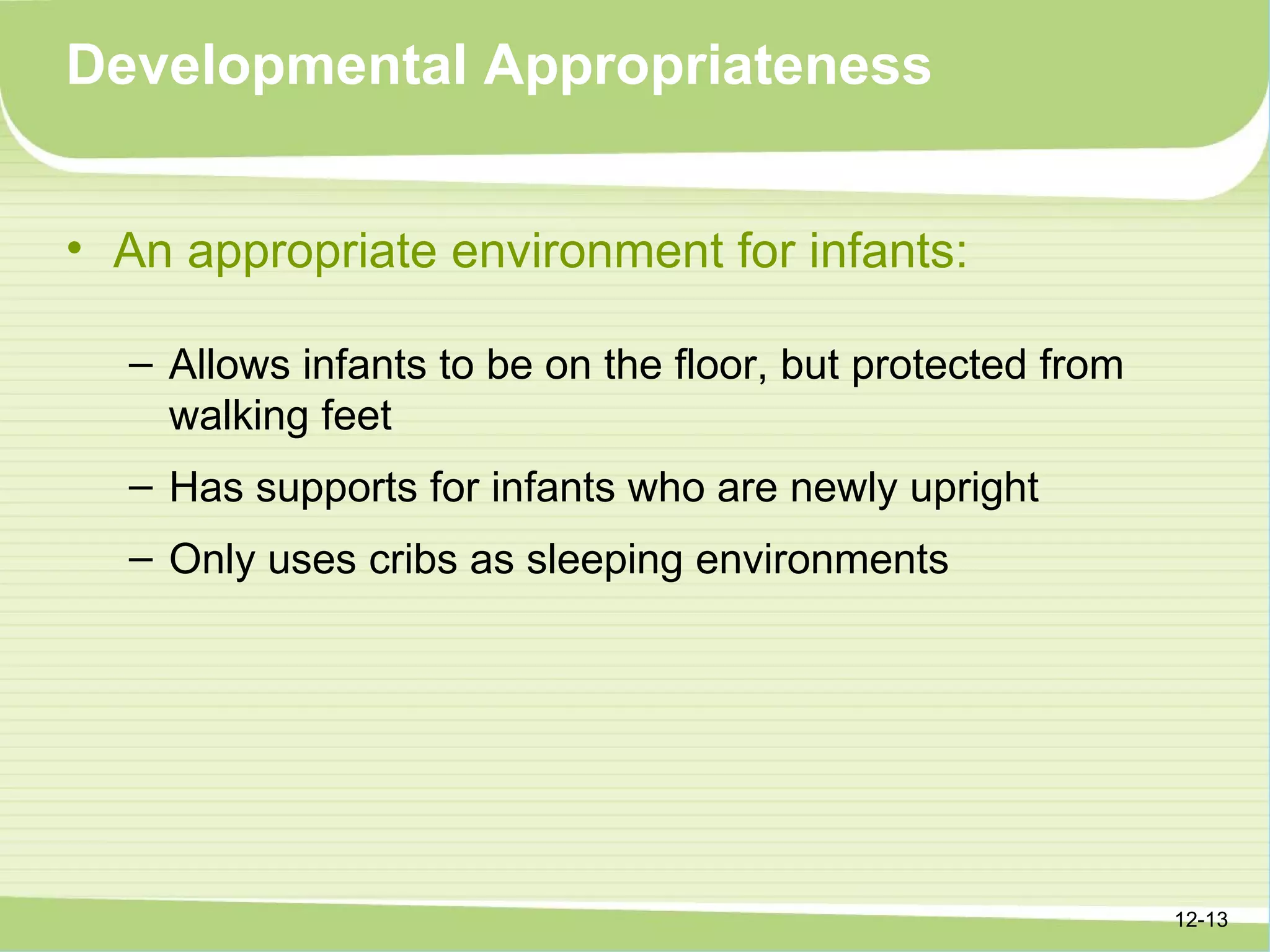 Developmental Appropriateness

• An appropriate environment for infants:

– Allows infants to be on the floor, but protected from walking feet

– Has supports for infants who are newly upright

– Only uses cribs as sleeping environments

12-13